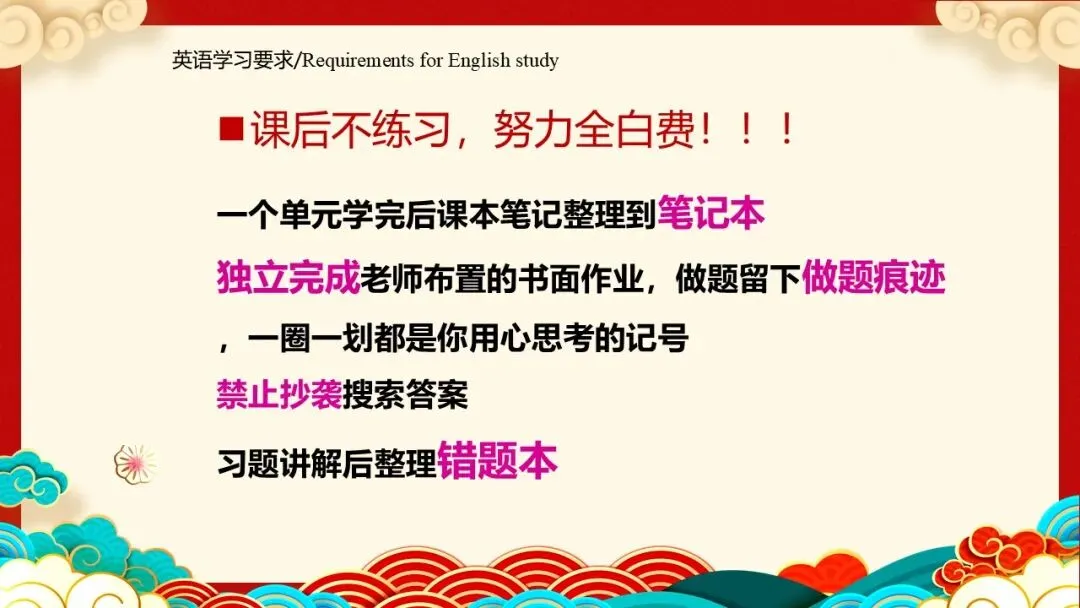 英语学习要求/Requirements for English study

■课后不练习，努力全白费！！！

一个单元学完后课本笔记整理到笔记本

独立完成老师布置的书面作业，做题留下做题痕迹，一圈一划都是你用心思考的记号

禁止抄袭搜索答案

习题讲解后整理错题本